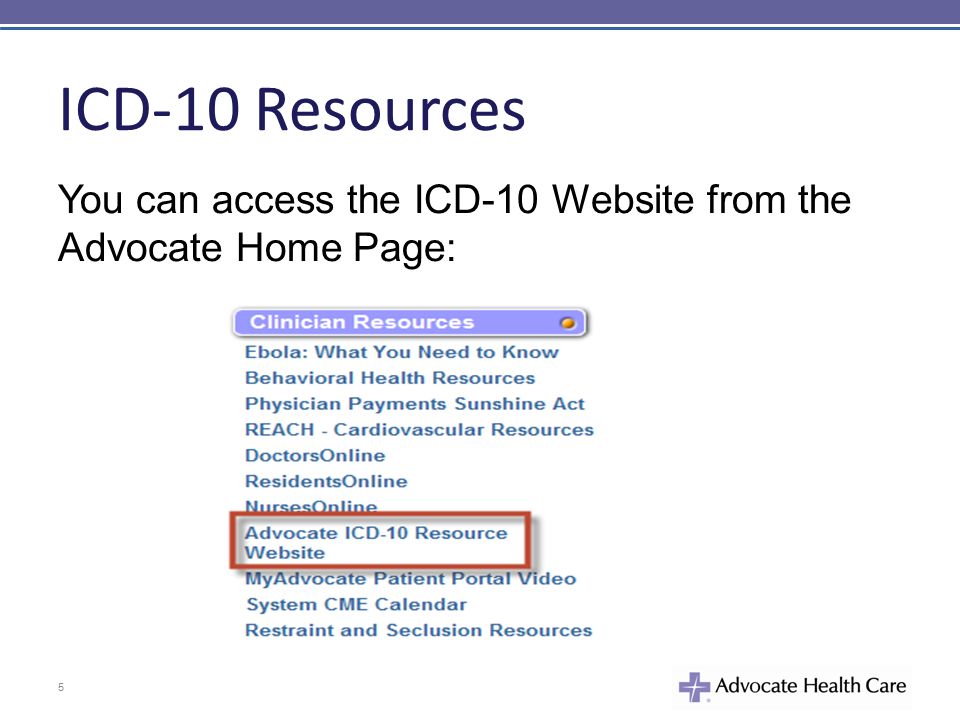 ICD-10 Resources

You can access the ICD-10 Website from the Advocate Home Page:

Clinician Resources

Ebola: What You Need to Know
Behavioral Health Resources
Physician Payments Sunshine Act
REACH - Cardiovascular Resources
DoctorsOnline
ResidentsOnline
NursesOnline
Advocate ICD-10 Resource Website
MyAdvocate Patient Portal Video
System CME Calendar
Restraint and Seclusion Resources

5

Advocate Health Care